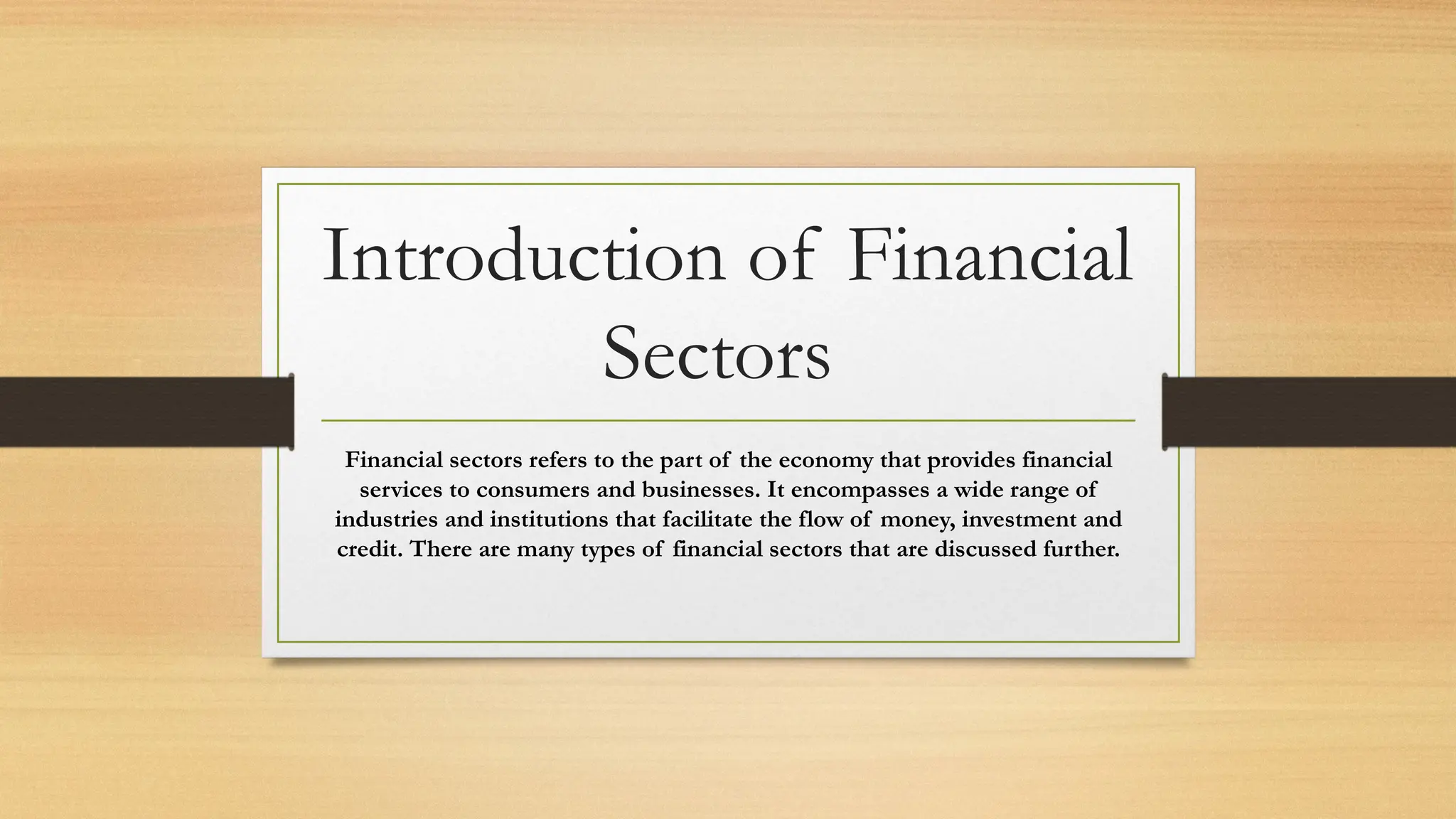 Introduction of Financial Sectors

Financial sectors refers to the part of the economy that provides financial services to consumers and businesses. It encompasses a wide range of industries and institutions that facilitate the flow of money, investment and credit. There are many types of financial sectors that are discussed further.